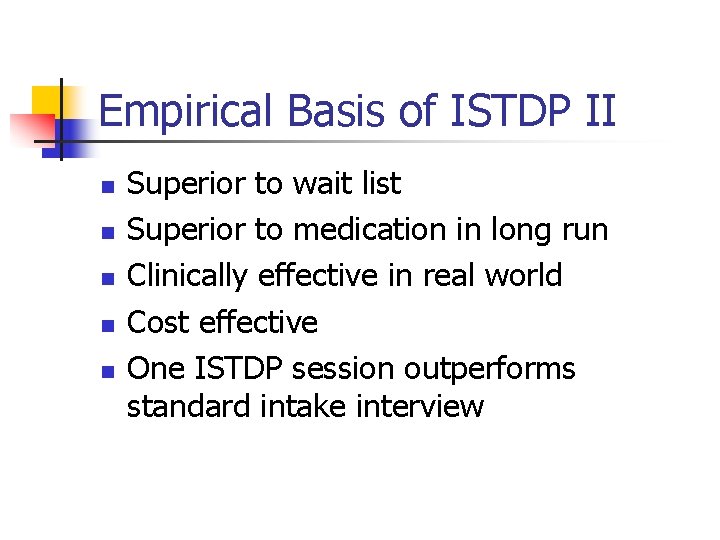 Empirical Basis of ISTDP II

- Superior to wait list
- Superior to medication in long run
- Clinically effective in real world
- Cost effective
- One ISTDP session outperforms standard intake interview